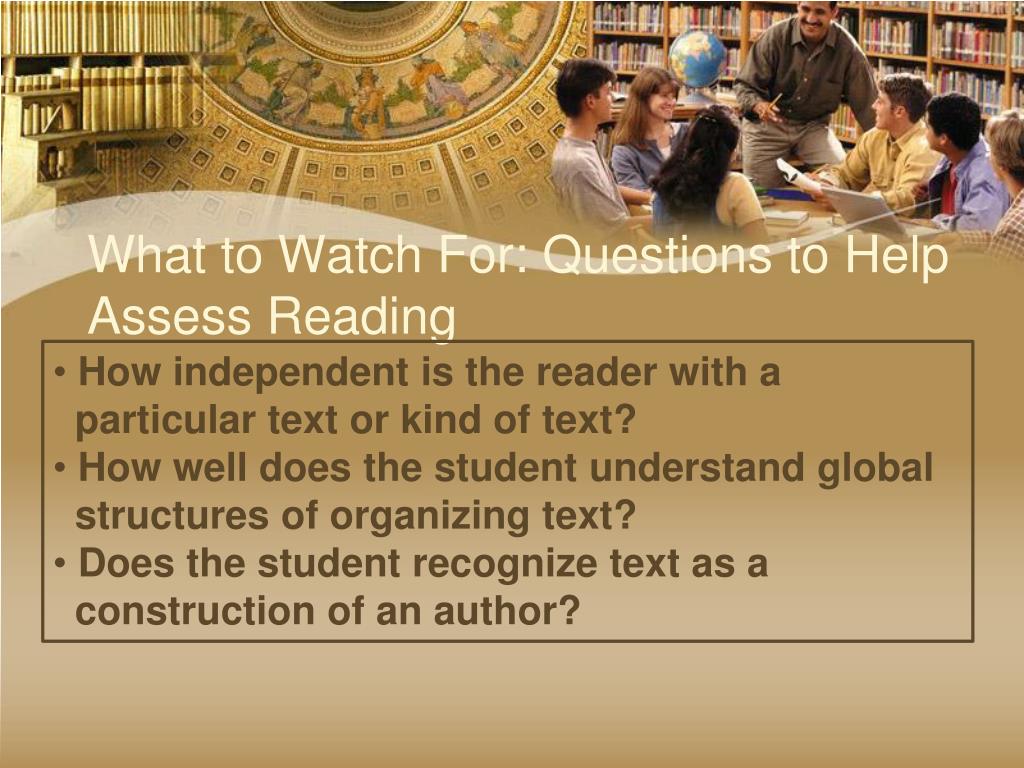 What to Watch For: Questions to Help Assess Reading

• How independent is the reader with a particular text or kind of text?
• How well does the student understand global structures of organizing text?
• Does the student recognize text as a construction of an author?